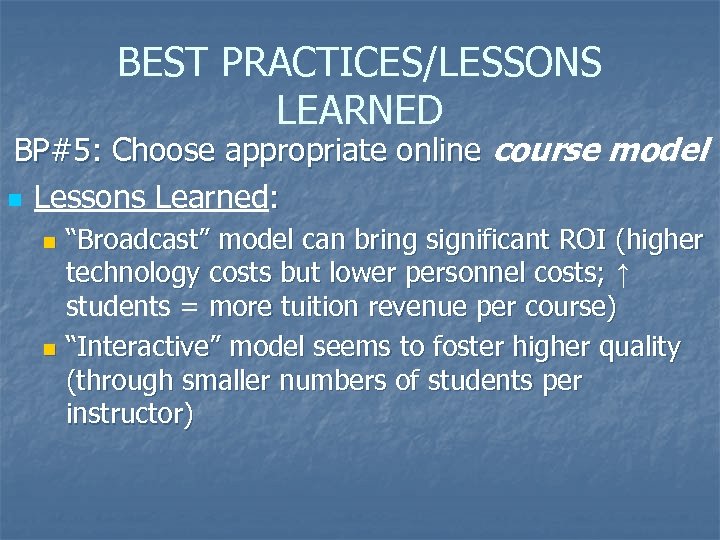 BEST PRACTICES/LESSONS LEARNED

BP#5: Choose appropriate online course model

Lessons Learned:

“Broadcast” model can bring significant ROI (higher technology costs but lower personnel costs; ↑ students = more tuition revenue per course)

“Interactive” model seems to foster higher quality (through smaller numbers of students per instructor)